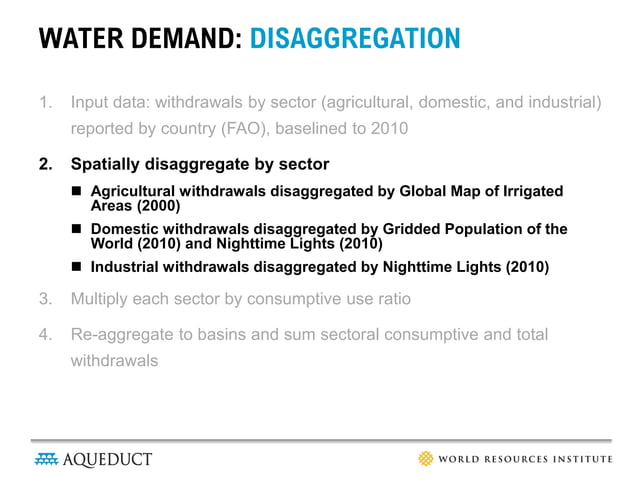 WATER DEMAND: DISAGGREGATION

1. Input data: withdrawals by sector (agricultural, domestic, and industrial) reported by country (FAO), baselined to 2010

2. Spatially disaggregate by sector

■ Agricultural withdrawals disaggregated by Global Map of Irrigated Areas (2000)

■ Domestic withdrawals disaggregated by Gridded Population of the World (2010) and Nighttime Lights (2010)

■ Industrial withdrawals disaggregated by Nighttime Lights (2010)

3. Multiply each sector by consumptive use ratio

4. Re-aggregate to basins and sum sectoral consumptive and total withdrawals

AQUEDUCT

WORLD RESOURCES INSTITUTE